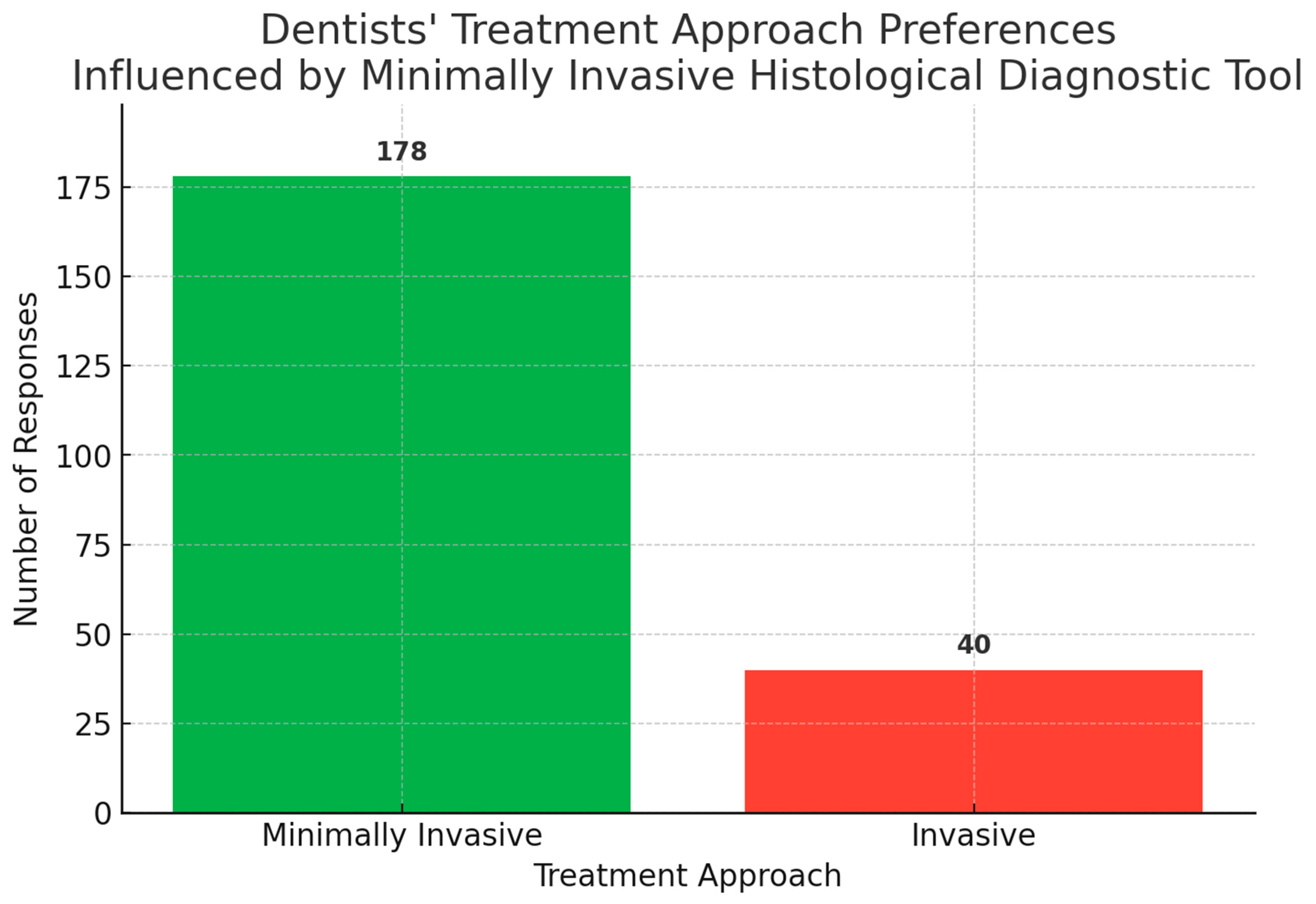 Dentists' Treatment Approach Preferences
Influenced by Minimally Invasive Histological Diagnostic Tool

Number of Responses

175
150
125
100
75
50
25
0

178
40

Minimally Invasive
Invasive

Treatment Approach